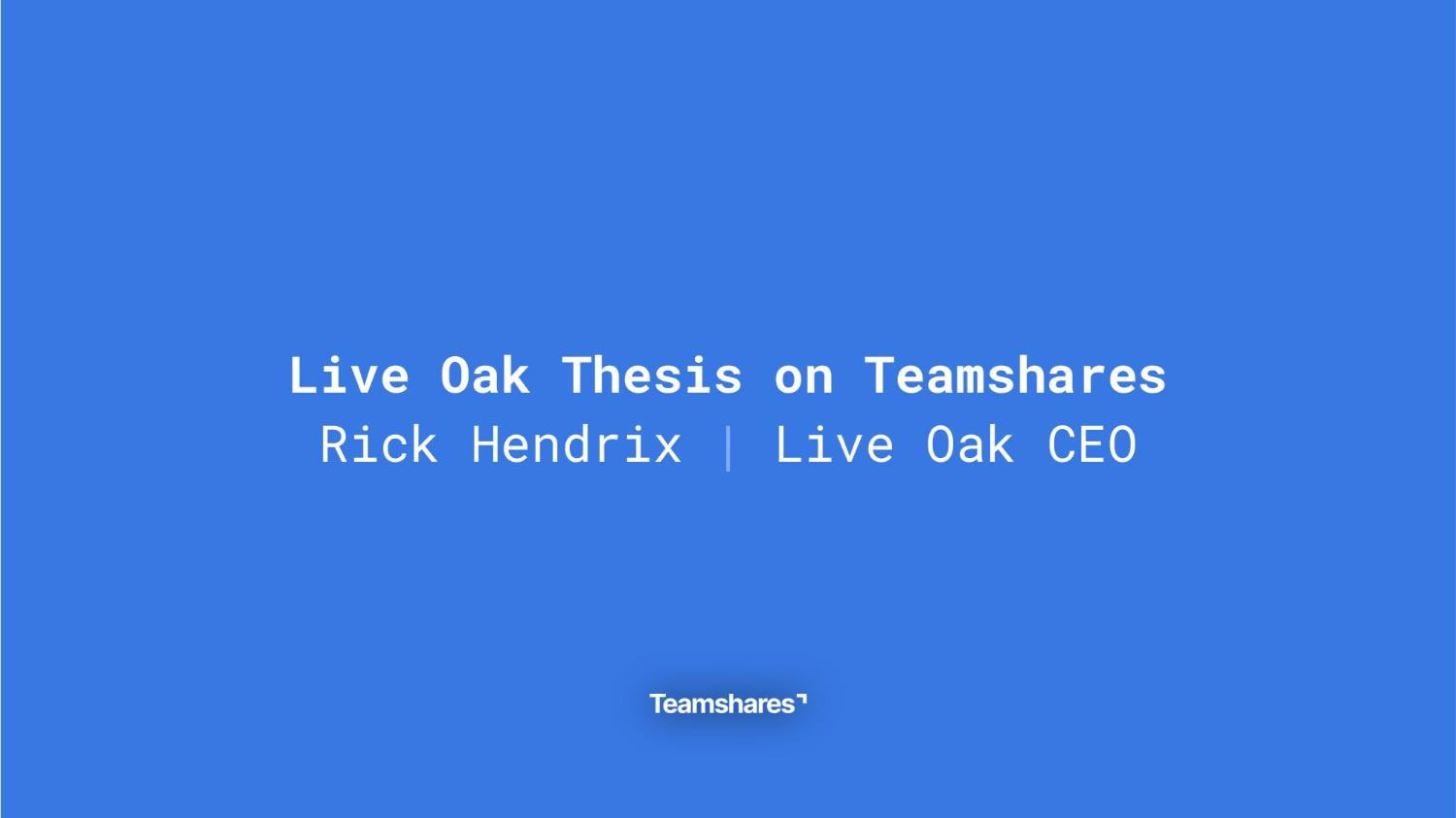 Live Oak Thesis on Teamshares
Rick Hendrix | Live Oak CEO

Teamshares